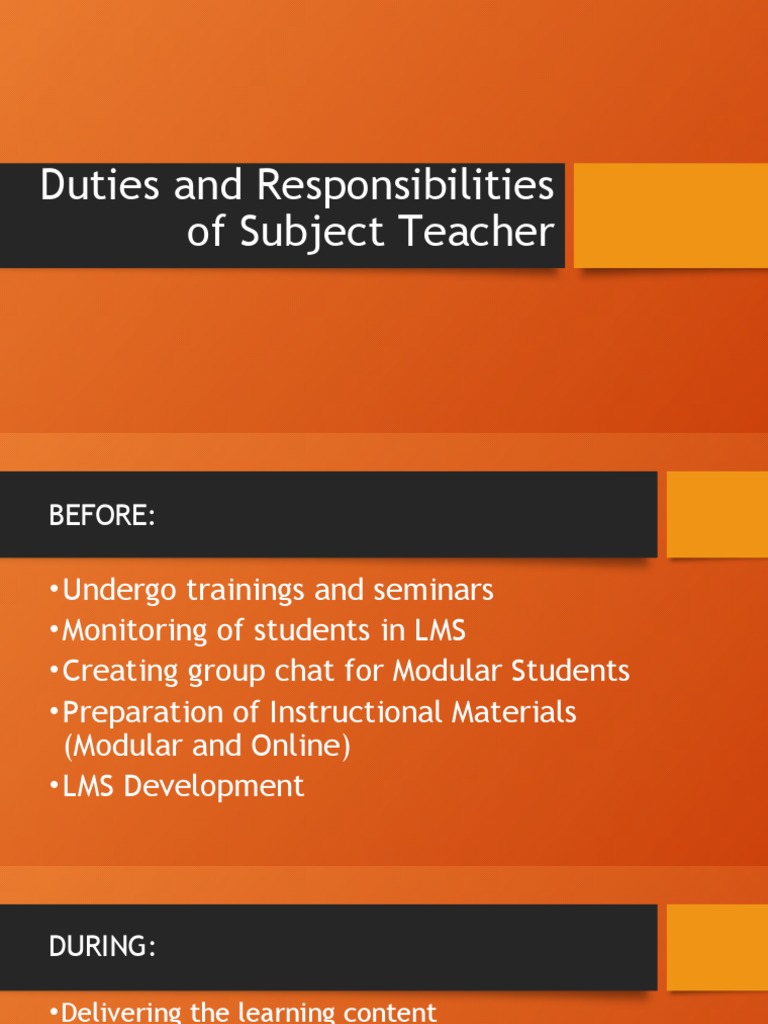 Duties and Responsibilities of Subject Teacher

BEFORE:

•Undergo trainings and seminars
•Monitoring of students in LMS
•Creating group chat for Modular Students
•Preparation of Instructional Materials (Modular and Online)
•LMS Development

DURING:

•Delivering the learning content